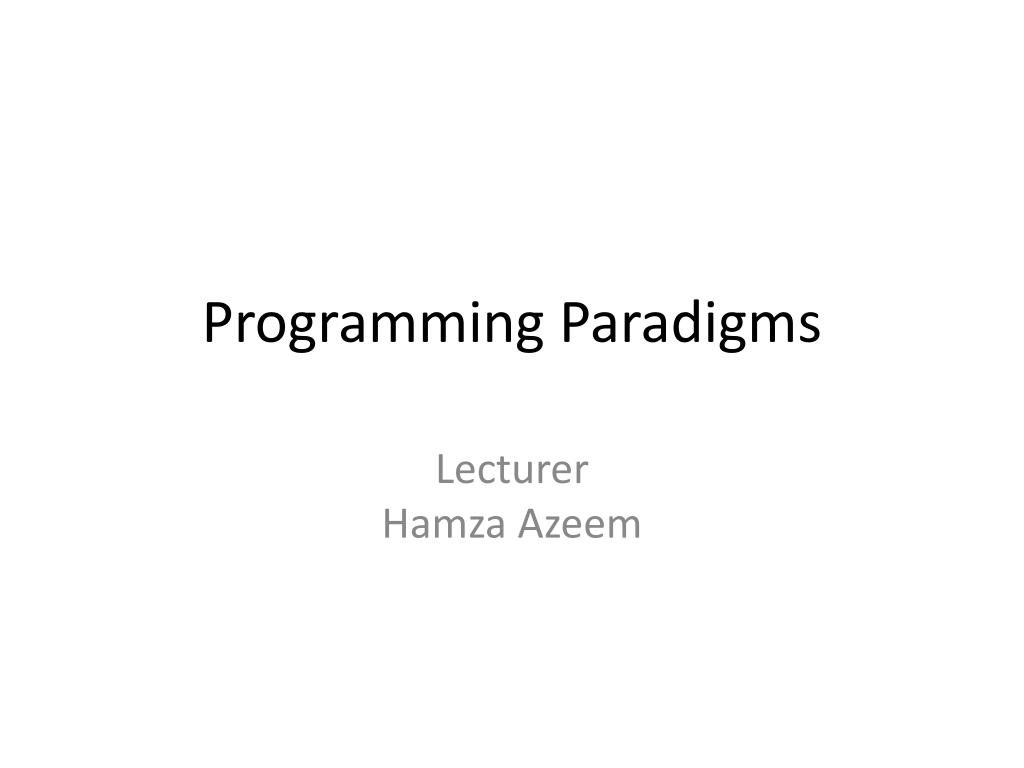 Programming Paradigms

Lecturer
Hamza Azeem